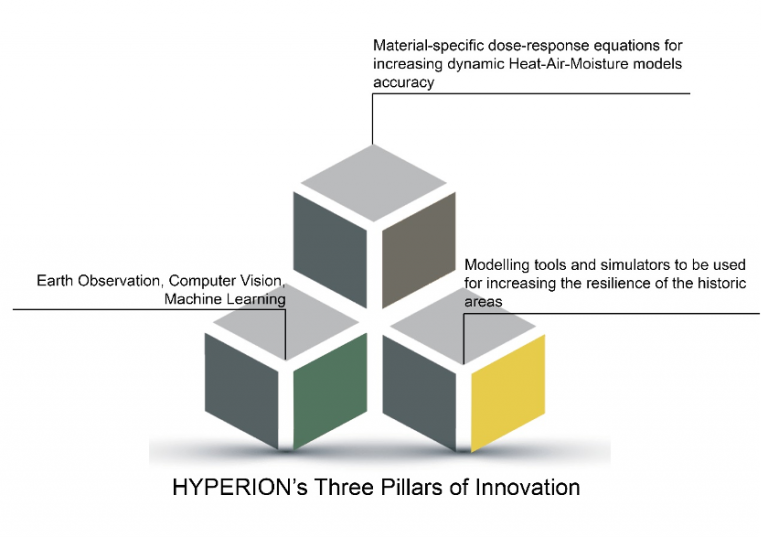 Material-specific dose-response equations for increasing dynamic Heat-Air-Moisture models accuracy

Earth Observation, Computer Vision, Machine Learning

Modelling tools and simulators to be used for increasing the resilience of the historic areas

HYPERION's Three Pillars of Innovation